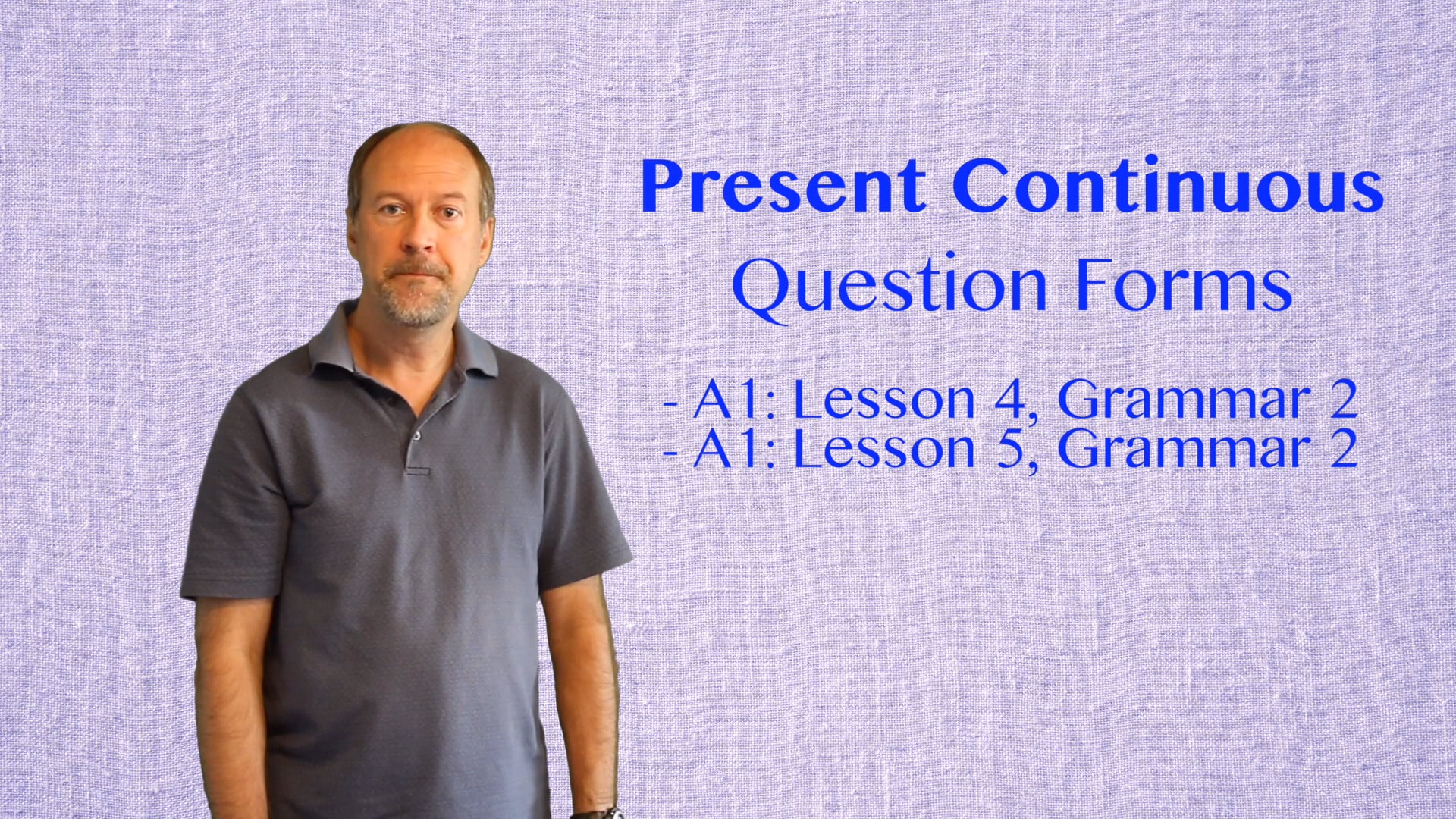 Present Continuous
Question Forms

- A1: Lesson 4, Grammar 2
- A1: Lesson 5, Grammar 2